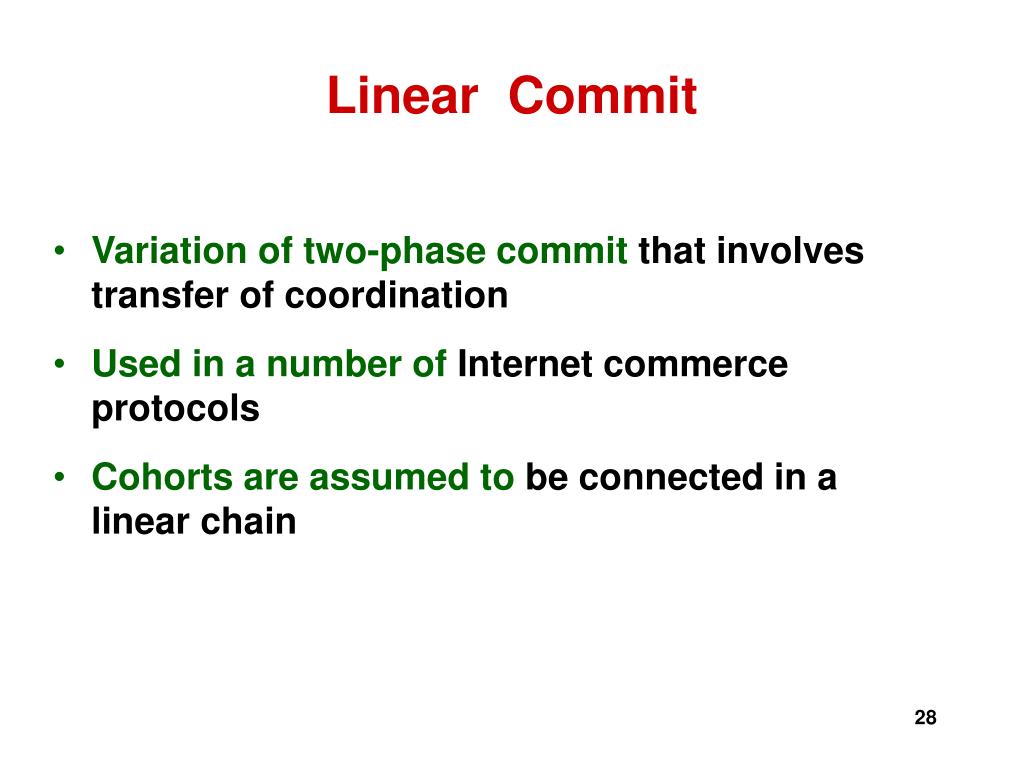 Linear Commit

• Variation of two-phase commit that involves transfer of coordination

• Used in a number of Internet commerce protocols

• Cohorts are assumed to be connected in a linear chain

28